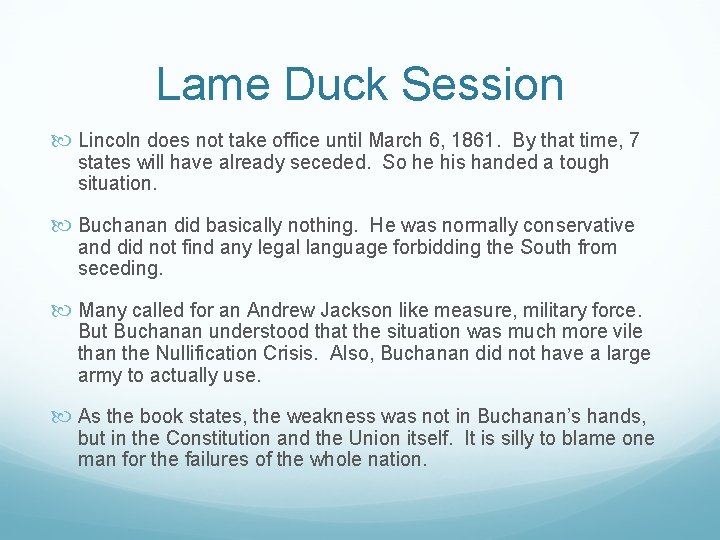 Lame Duck Session

Lincoln does not take office until March 6, 1861. By that time, 7 states will have already seceded. So he his handed a tough situation.

Buchanan did basically nothing. He was normally conservative and did not find any legal language forbidding the South from seceding.

Many called for an Andrew Jackson like measure, military force. But Buchanan understood that the situation was much more vile than the Nullification Crisis. Also, Buchanan did not have a large army to actually use.

As the book states, the weakness was not in Buchanan's hands, but in the Constitution and the Union itself. It is silly to blame one man for the failures of the whole nation.